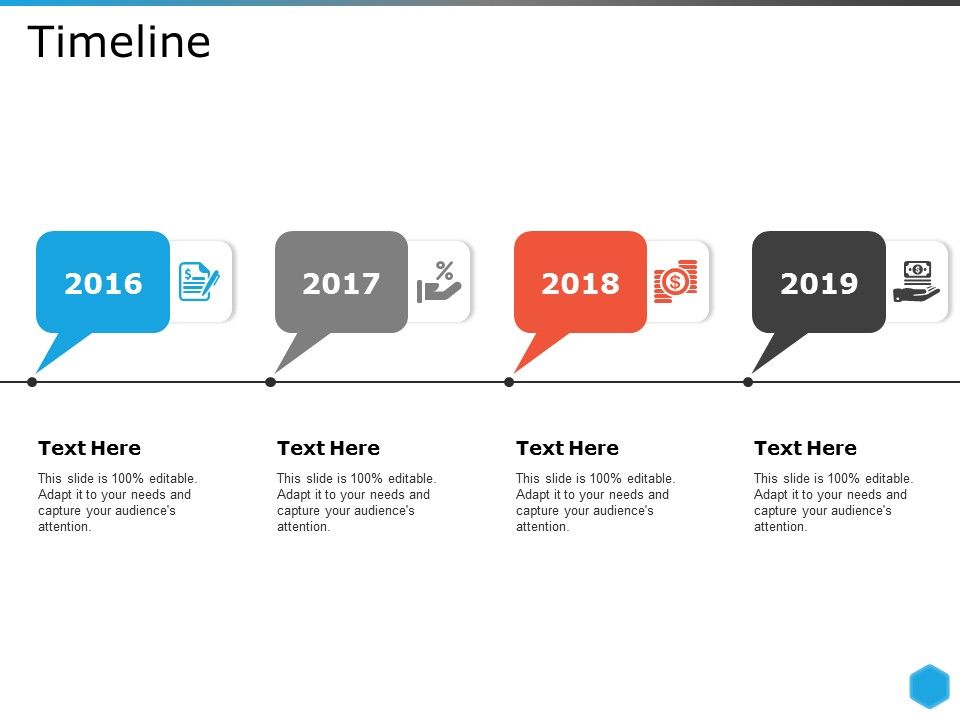 Timeline

2016

2017

2018

2019

Text Here

This slide is 100% editable. Adapt it to your needs and capture your audience's attention.

Text Here

This slide is 100% editable. Adapt it to your needs and capture your audience's attention.

Text Here

This slide is 100% editable. Adapt it to your needs and capture your audience's attention.

Text Here

This slide is 100% editable. Adapt it to your needs and capture your audience's attention.